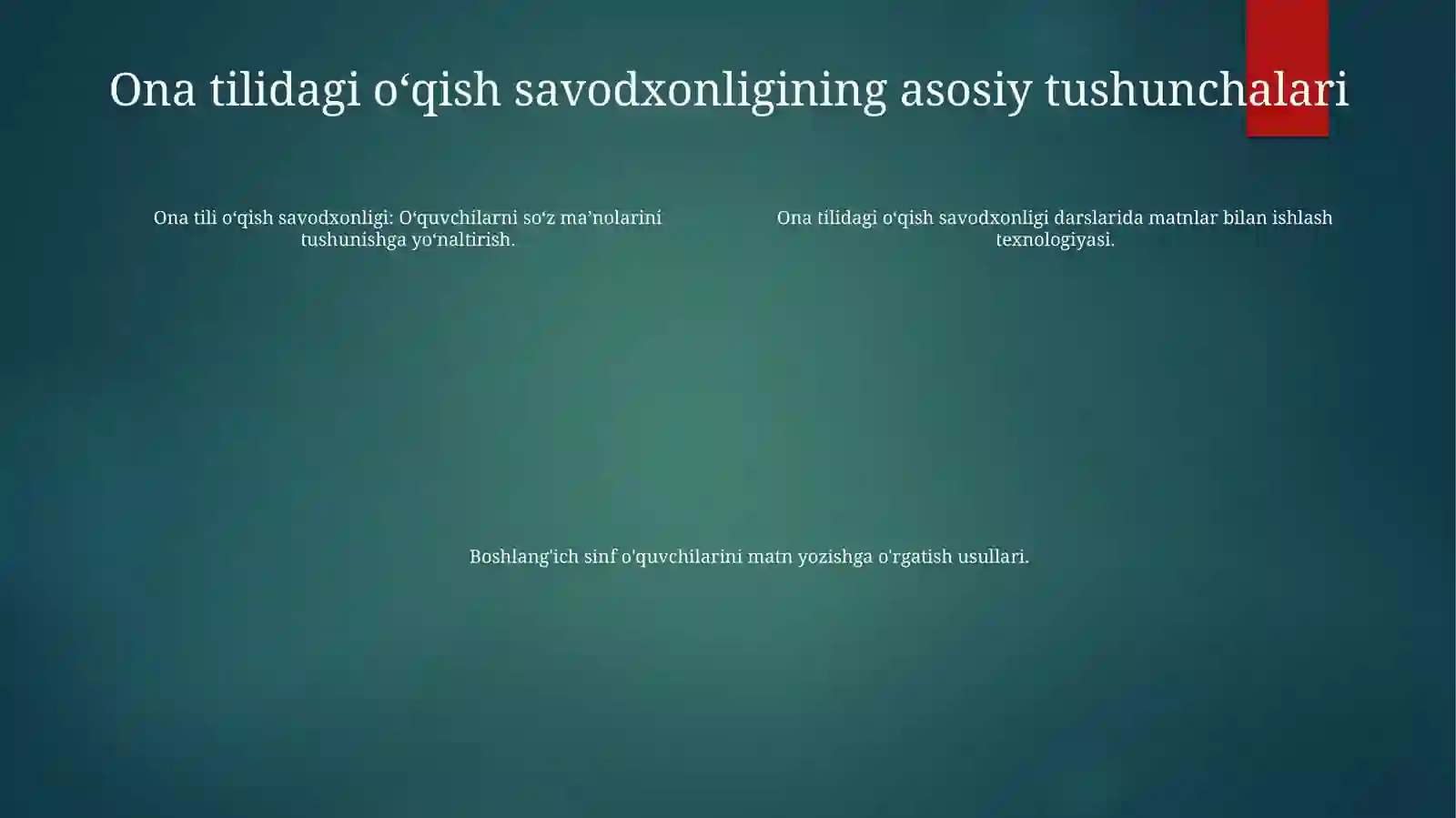 Ona tilidagi o‘qish savodxonligining asosiy tushunchalari

Ona tili o‘qish savodxonligi: O‘quvchilarni so‘z ma’nolarini tushunishga yo‘naltirish.

Ona tilidagi o‘qish savodxonligi darslarida matnlar bilan ishlash texnologiyasi.

Boshlang'ich sinf o'quvchilarini matn yozishga o'rgatish usullari.